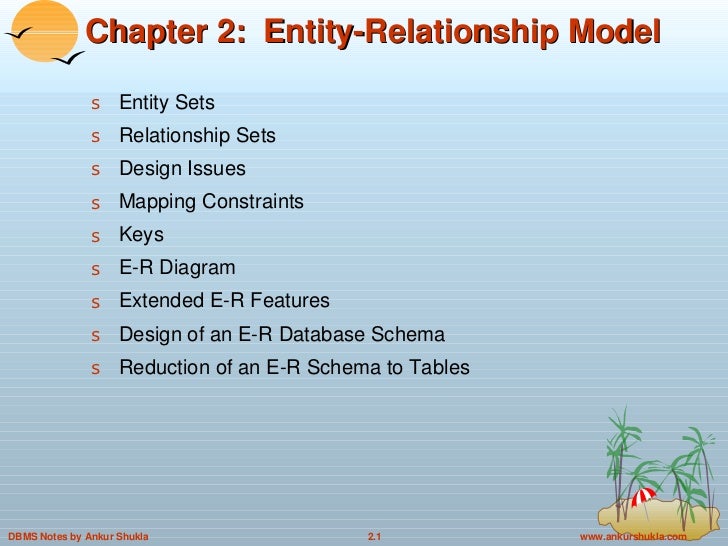 Chapter 2: Entity-Relationship Model

s Entity Sets
s Relationship Sets
s Design Issues
s Mapping Constraints
s Keys
s E-R Diagram
s Extended E-R Features
s Design of an E-R Database Schema
s Reduction of an E-R Schema to Tables

DBMS Notes by Ankur Shukla 2.1 www.ankurshukla.com